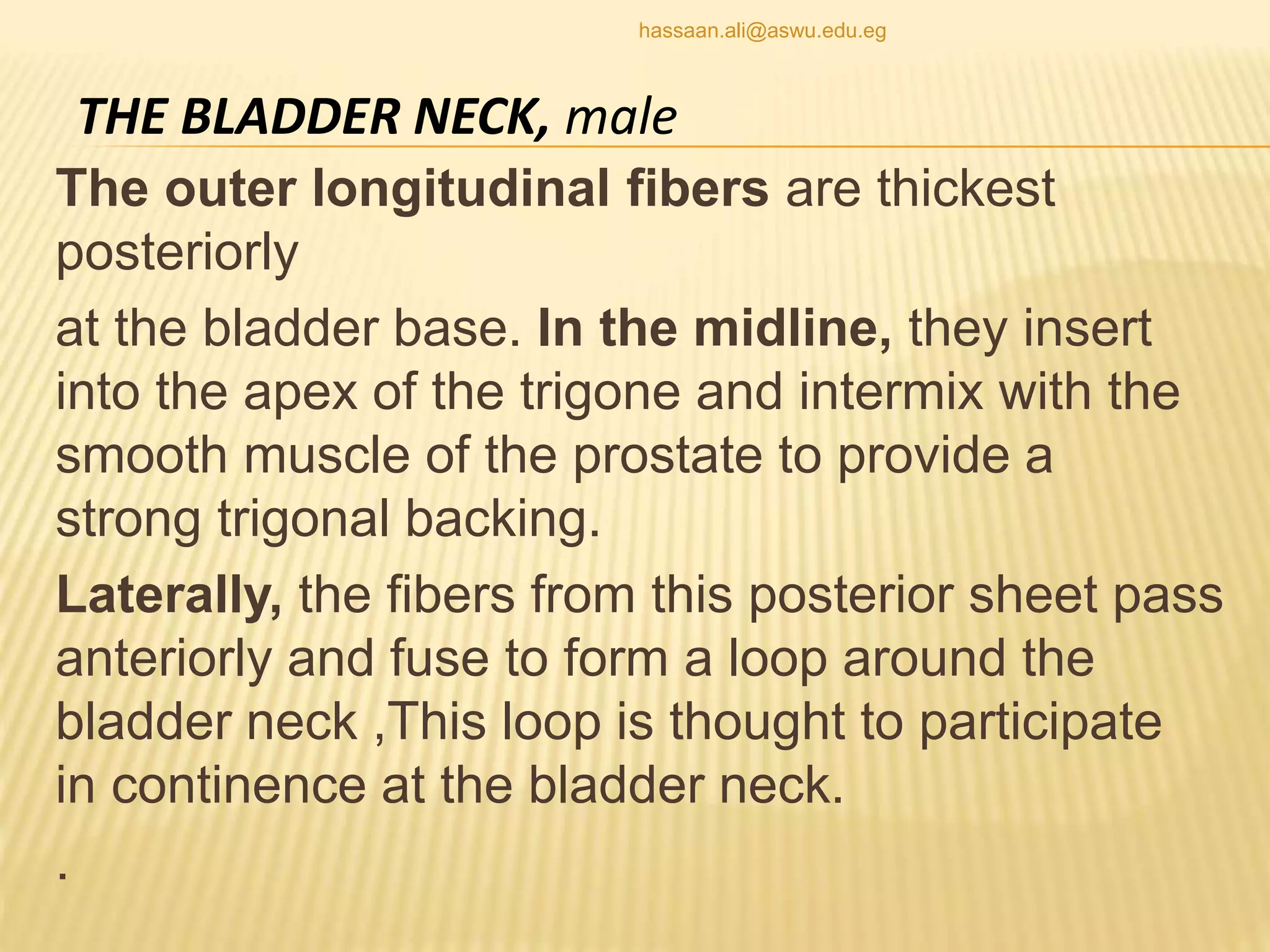 hassaan.ali@aswu.edu.eg

THE BLADDER NECK, male

The outer longitudinal fibers are thickest posteriorly

at the bladder base. In the midline, they insert into the apex of the trigone and intermix with the smooth muscle of the prostate to provide a strong trigonal backing.

Laterally, the fibers from this posterior sheet pass anteriorly and fuse to form a loop around the bladder neck ,This loop is thought to participate in continence at the bladder neck.

.